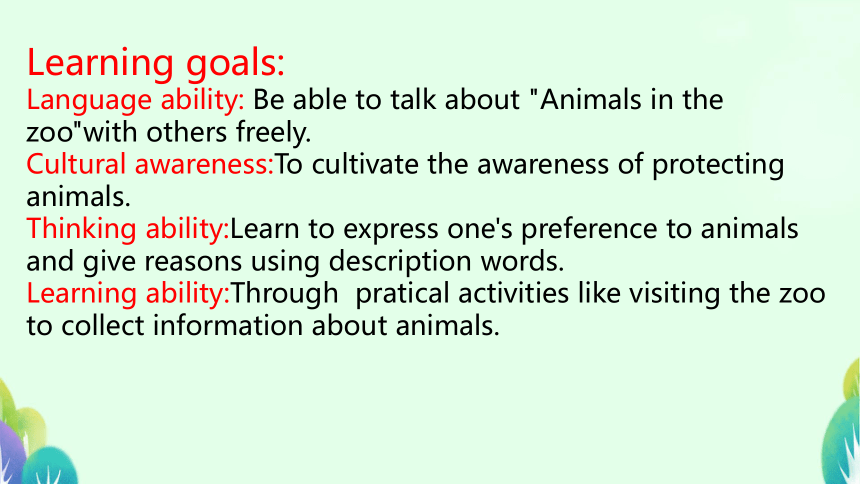 Learning goals:
Language ability: Be able to talk about "Animals in the zoo"with others freely.
Cultural awareness:To cultivate the awareness of protecting animals.
Thinking ability:Learn to express one's preference to animals and give reasons using description words.
Learning ability:Through pratical activities like visiting the zoo to collect information about animals.